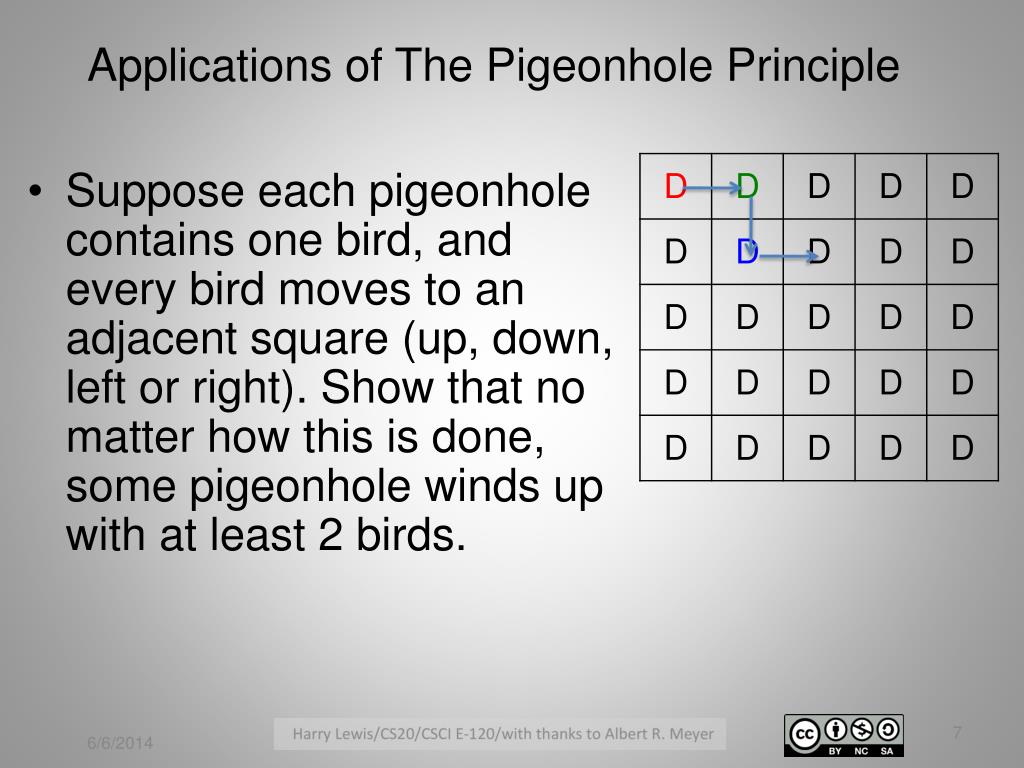 Applications of The Pigeonhole Principle

• Suppose each pigeonhole contains one bird, and every bird moves to an adjacent square (up, down, left or right). Show that no matter how this is done, some pigeonhole winds up with at least 2 birds.

| D | D | D | D | D |
|---|---|---|---|---|
| D | D | D | D | D |
| D | D | D | D | D |
| D | D | D | D | D |
| D | D | D | D | D |

6/6/2014

Harry Lewis/CS20/CSCI E-120/with thanks to Albert R. Meyer

cc BY NC SA

7